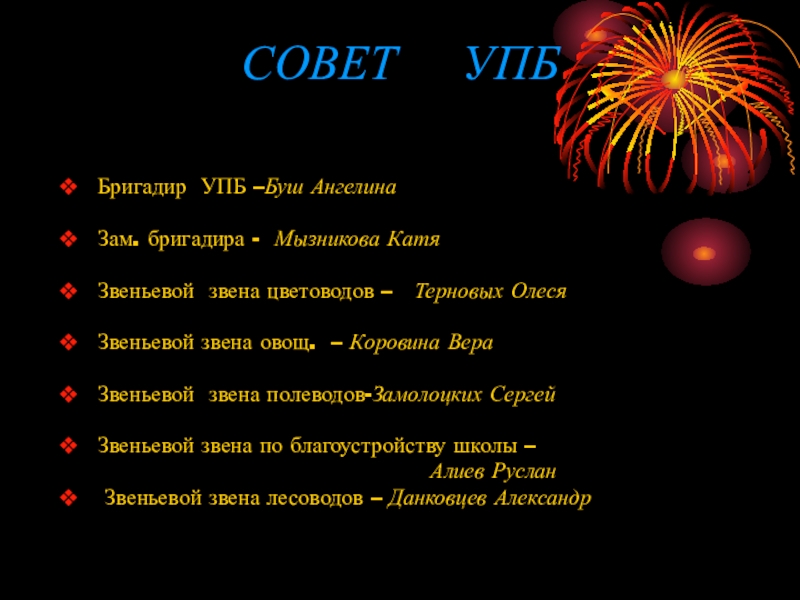 СОВЕТ УПБ

❖ Бригадир УПБ –Буш Ангелина

❖ Зам. бригадира - Мызникова Катя

❖ Звеньевой звена цветоводов – Терновых Олеся

❖ Звеньевой звена овощ. – Коровина Вера

❖ Звеньевой звена полеводов-Замолоцких Сергей

❖ Звеньевой звена по благоустройству школы – Алиев Руслан

❖ Звеньевой звена лесоводов – Данковцев Александр